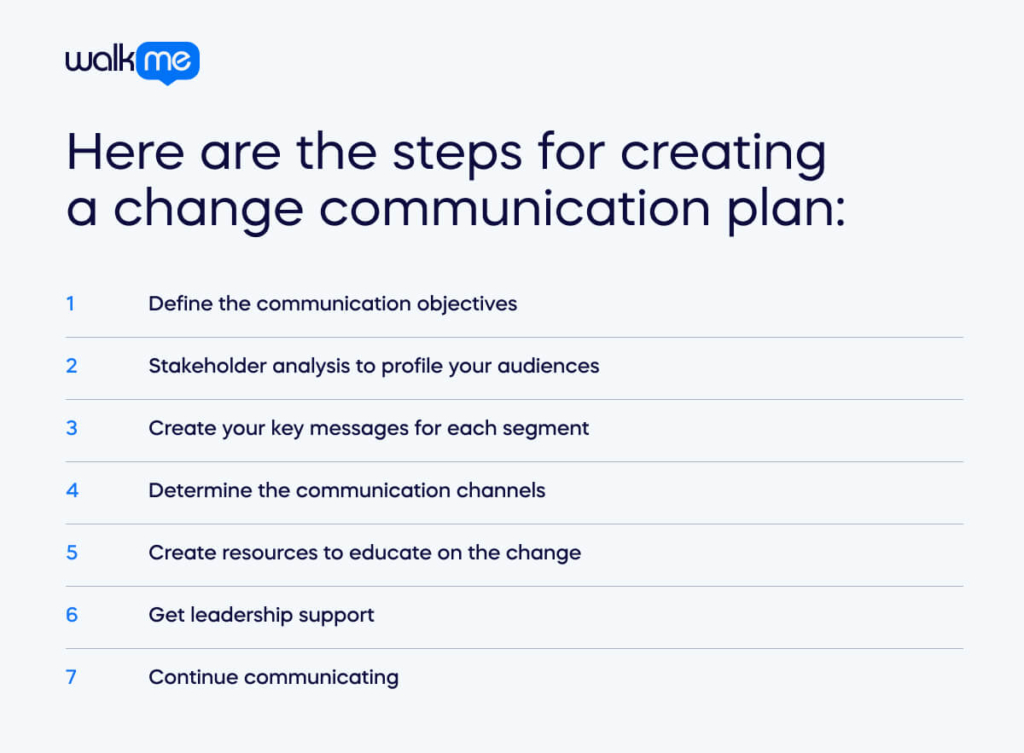 walkme

Here are the steps for creating a change communication plan:

1 Define the communication objectives

2 Stakeholder analysis to profile your audiences

3 Create your key messages for each segment

4 Determine the communication channels

5 Create resources to educate on the change

6 Get leadership support

7 Continue communicating